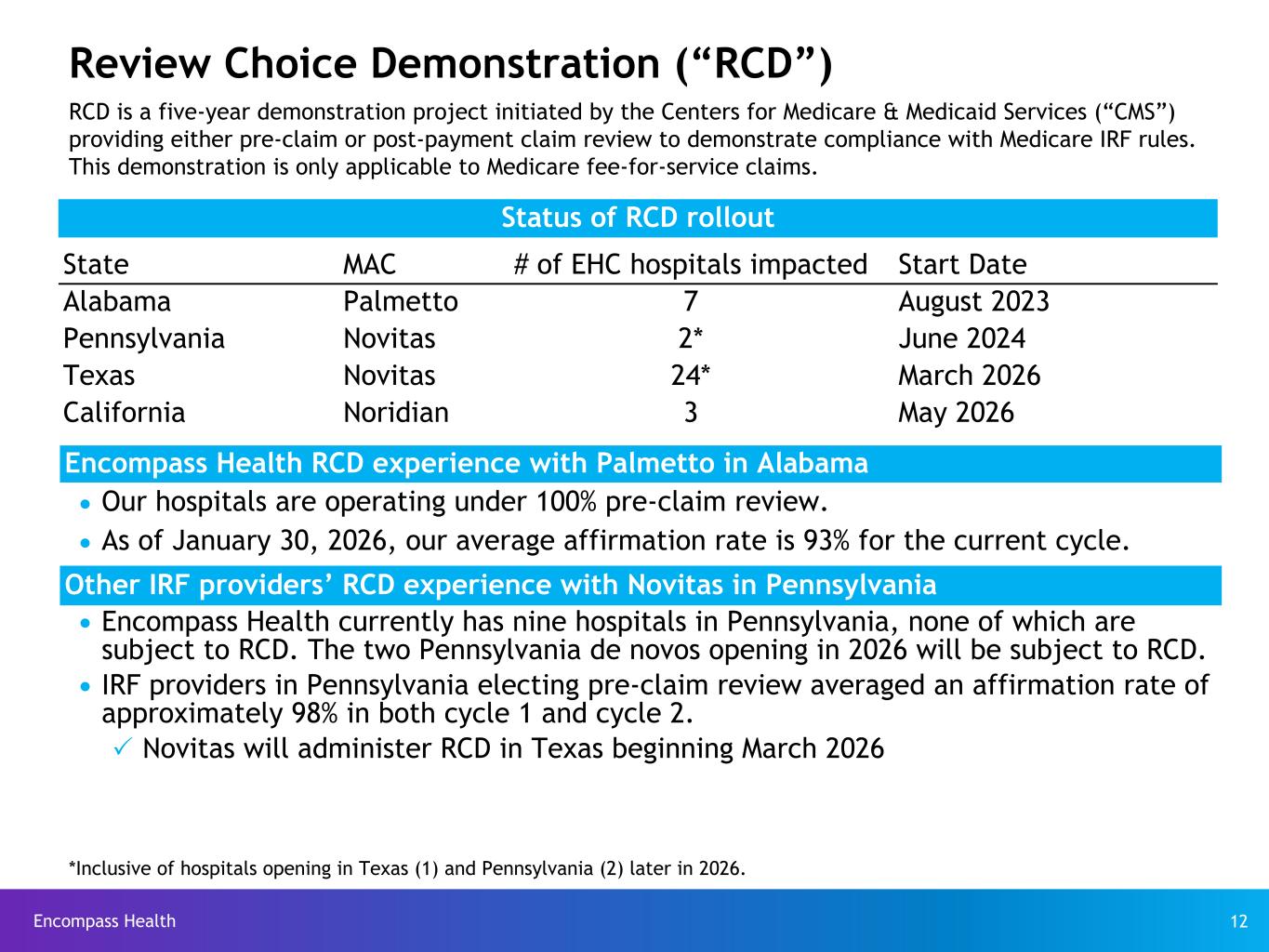 Review Choice Demonstration (“RCD”)

RCD is a five-year demonstration project initiated by the Centers for Medicare & Medicaid Services (“CMS”) providing either pre-claim or post-payment claim review to demonstrate compliance with Medicare IRF rules. This demonstration is only applicable to Medicare fee-for-service claims.

Status of RCD rollout

| State | MAC | # of EHC hospitals impacted | Start Date |
|---|---|---|---|
| Alabama | Palmetto | 7 | August 2023 |
| Pennsylvania | Novitas | 2* | June 2024 |
| Texas | Novitas | 24* | March 2026 |
| California | Noridian | 3 | May 2026 |

Encompass Health RCD experience with Palmetto in Alabama

• Our hospitals are operating under 100% pre-claim review.
• As of January 30, 2026, our average affirmation rate is 93% for the current cycle.

Other IRF providers’ RCD experience with Novitas in Pennsylvania

• Encompass Health currently has nine hospitals in Pennsylvania, none of which are subject to RCD. The two Pennsylvania de novos opening in 2026 will be subject to RCD.
• IRF providers in Pennsylvania electing pre-claim review averaged an affirmation rate of approximately 98% in both cycle 1 and cycle 2.
✓ Novitas will administer RCD in Texas beginning March 2026

*Inclusive of hospitals opening in Texas (1) and Pennsylvania (2) later in 2026.

Encompass Health
12